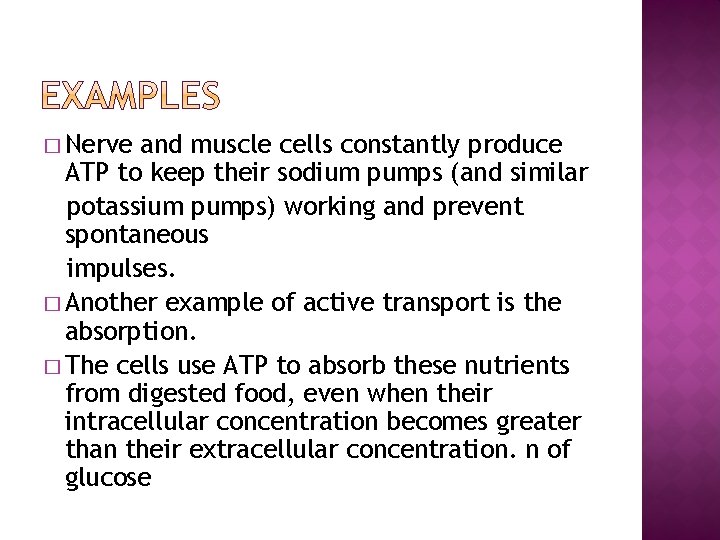 EXAMPLES

□ Nerve and muscle cells constantly produce ATP to keep their sodium pumps (and similar potassium pumps) working and prevent spontaneous impulses.

□ Another example of active transport is the absorption.

□ The cells use ATP to absorb these nutrients from digested food, even when their intracellular concentration becomes greater than their extracellular concentration. n of glucose